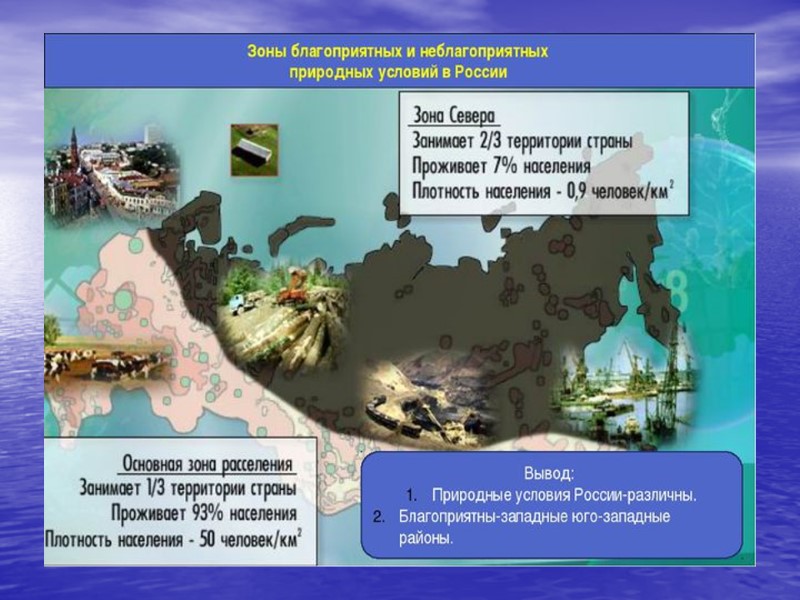 Зоны благоприятных и неблагоприятных природных условий в России

Зона Севера
Занимает 2/3 территории страны
Проживает 7% населения
Плотность населения - 0,9 человек/км$^2$

Основная зона расселения
Занимает 1/3 территории страны
Проживает 93% населения
Плотность населения - 50 человек/км$^2$

Вывод:
1. Природные условия России-различны.
2. Благоприятны-западные юго-западные районы.